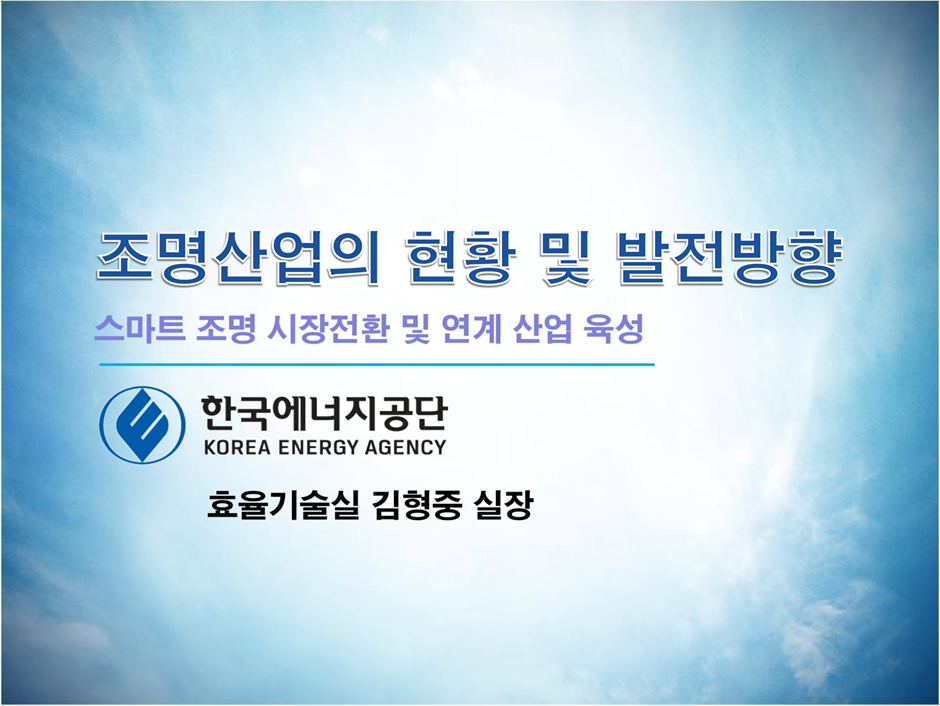 조명산업의 현황 및 발전방향

스마트 조명 시장전환 및 연계 산업 육성

한국에너지공단
KOREA ENERGY AGENCY

효율기술실 김형중 실장